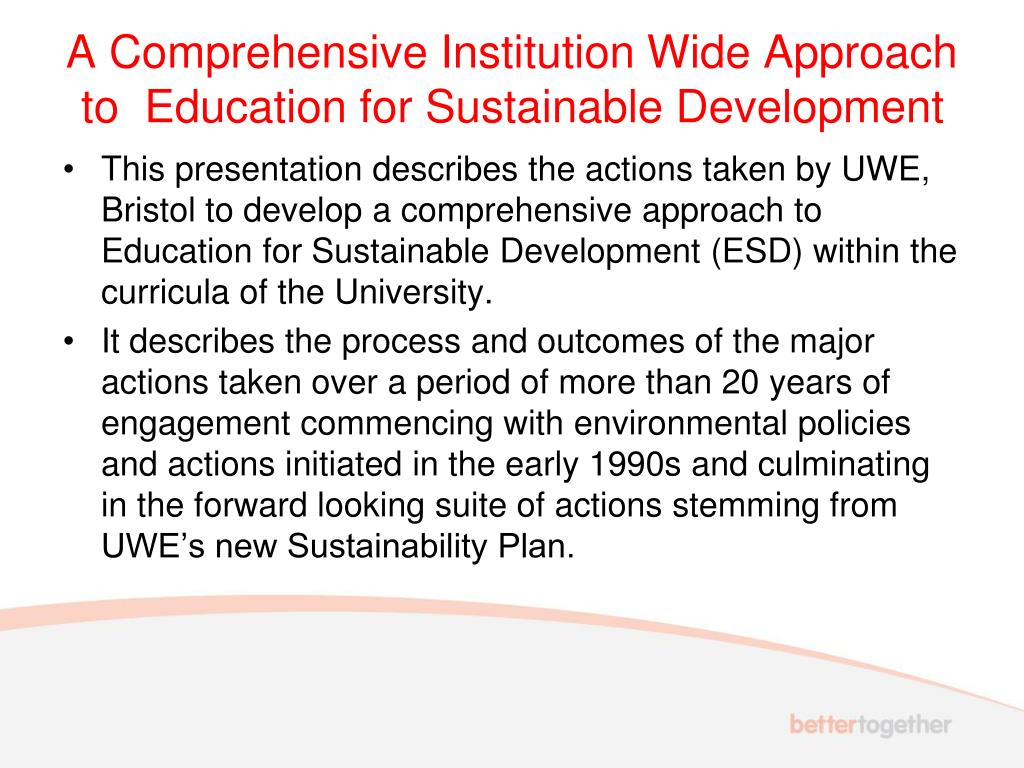 A Comprehensive Institution Wide Approach to Education for Sustainable Development

• This presentation describes the actions taken by UWE, Bristol to develop a comprehensive approach to Education for Sustainable Development (ESD) within the curricula of the University.

• It describes the process and outcomes of the major actions taken over a period of more than 20 years of engagement commencing with environmental policies and actions initiated in the early 1990s and culminating in the forward looking suite of actions stemming from UWE's new Sustainability Plan.

bettertogether